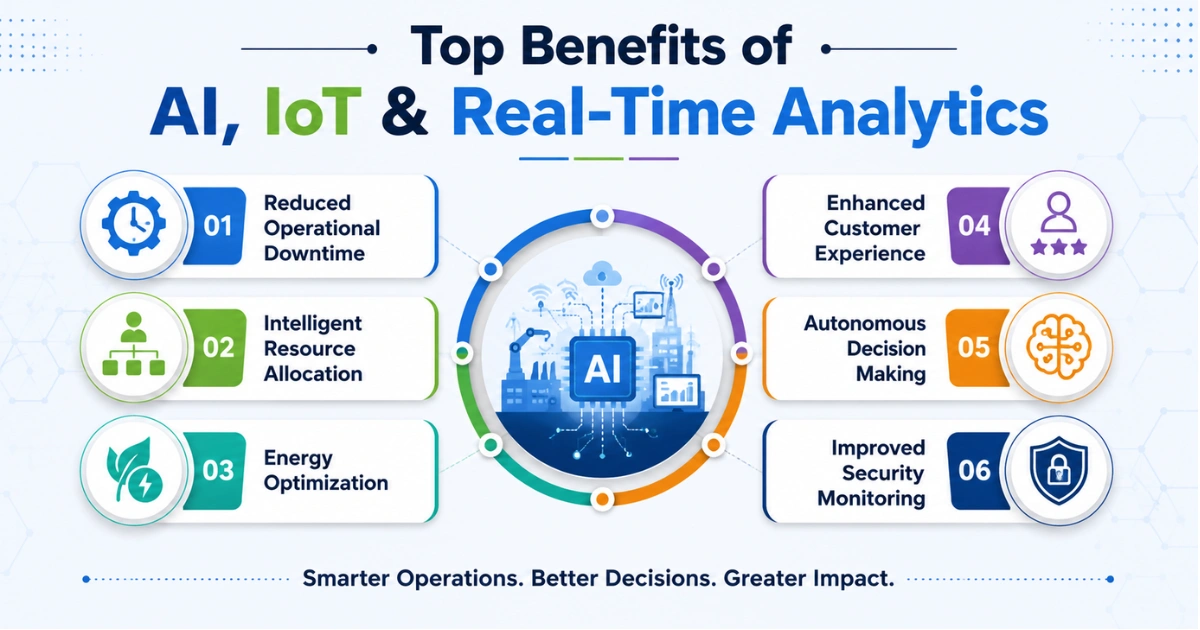 Top Benefits of
AI, IoT & Real-Time Analytics

01 Reduced Operational Downtime

02 Intelligent Resource Allocation

03 Energy Optimization

AI

Enhanced Customer Experience 04

Autonomous Decision Making 05

Improved Security Monitoring 06

Smarter Operations. Better Decisions. Greater Impact.